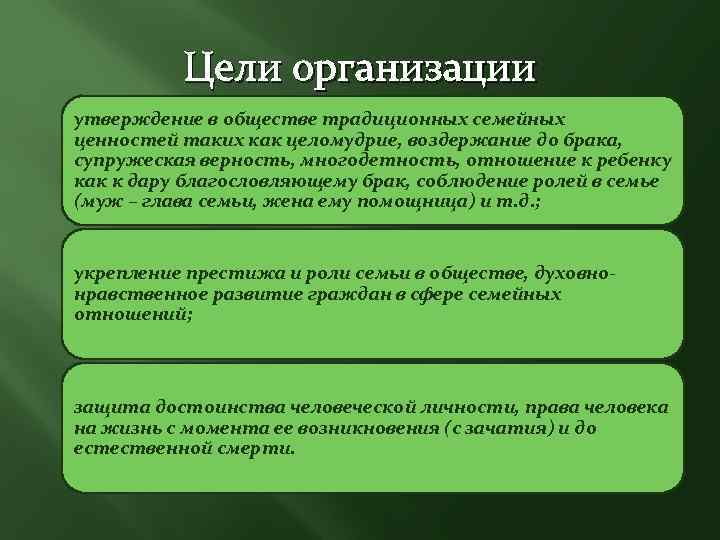 Цели организации

утверждение в обществе традиционных семейных ценностей таких как целомудрие, воздержание до брака, супружеская верность, многодетность, отношение к ребенку как к дару благословляющему брак, соблюдение ролей в семье (муж – глава семьи, жена ему помощница) и т.д.;

укрепление престижа и роли семьи в обществе, духовно-нравственное развитие граждан в сфере семейных отношений;

защита достоинства человеческой личности, права человека на жизнь с момента ее возникновения (с зачатия) и до естественной смерти.